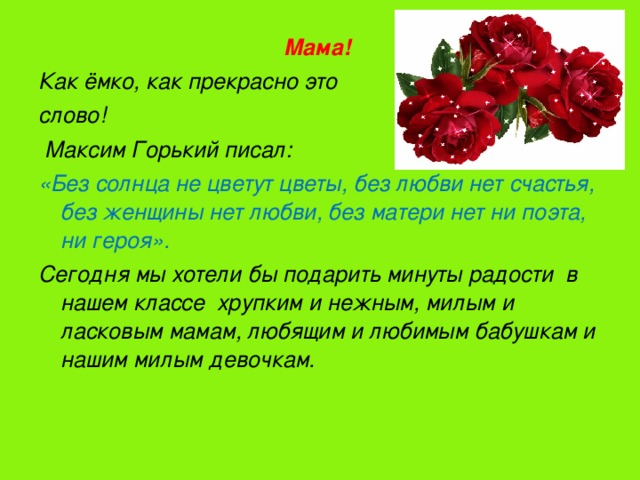 Мама!

Как ёмко, как прекрасно это слово!

Максим Горький писал:

«Без солнца не цветут цветы, без любви нет счастья, без женщины нет любви, без матери нет ни поэта, ни героя».

Сегодня мы хотели бы подарить минуты радости в нашем классе хрупким и нежным, милым и ласковым мамам, любящим и любимым бабушкам и нашим милым девочкам.